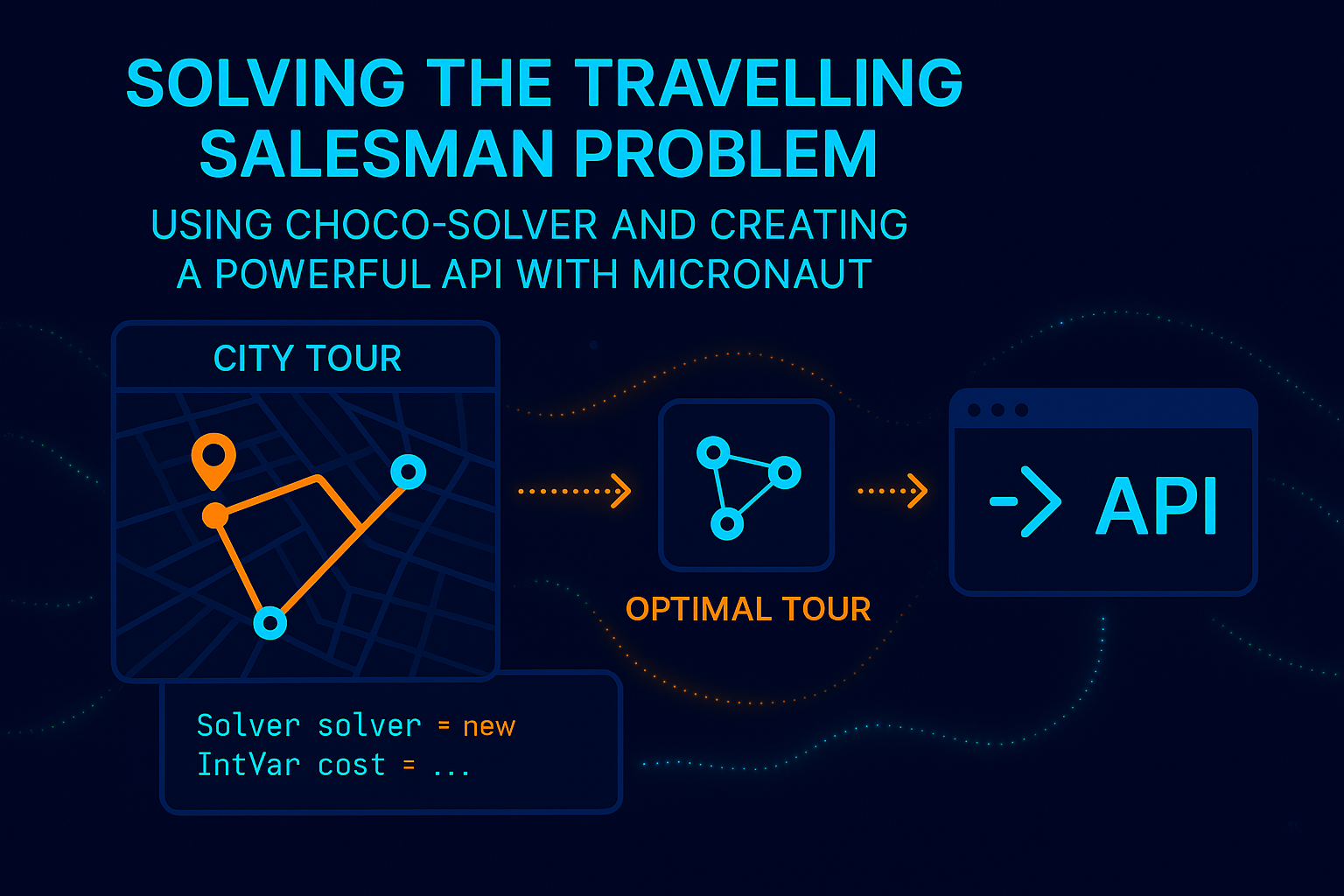 SOLVING THE TRAVELLING SALESMAN PROBLEM

USING CHOCO-SOLVER AND CREATING A POWERFUL API WITH MICRONAUT

CITY TOUR

OPTIMAL TOUR

-> API

Solver solver = new
IntVar cost = ...